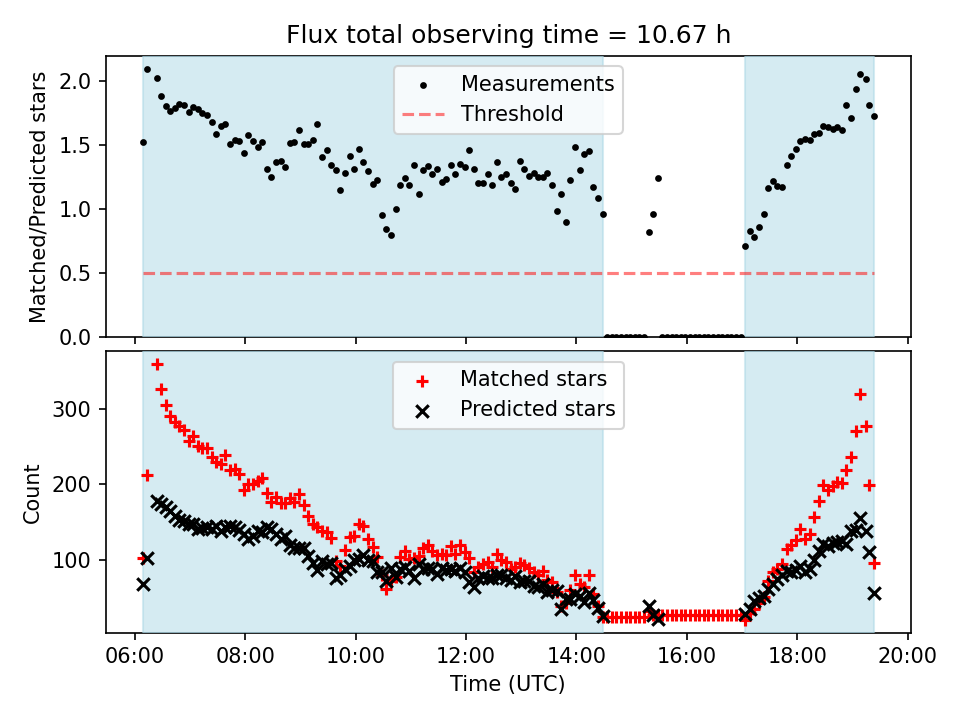 Flux total observing time = 10.67 h

Matched/Predicted stars

2.0
1.5
1.0
0.5
0.0

Measurements
Threshold

Count

300
200
100

Matched stars
Predicted stars

06:00 08:00 10:00 12:00 14:00 16:00 18:00 20:00

Time (UTC)